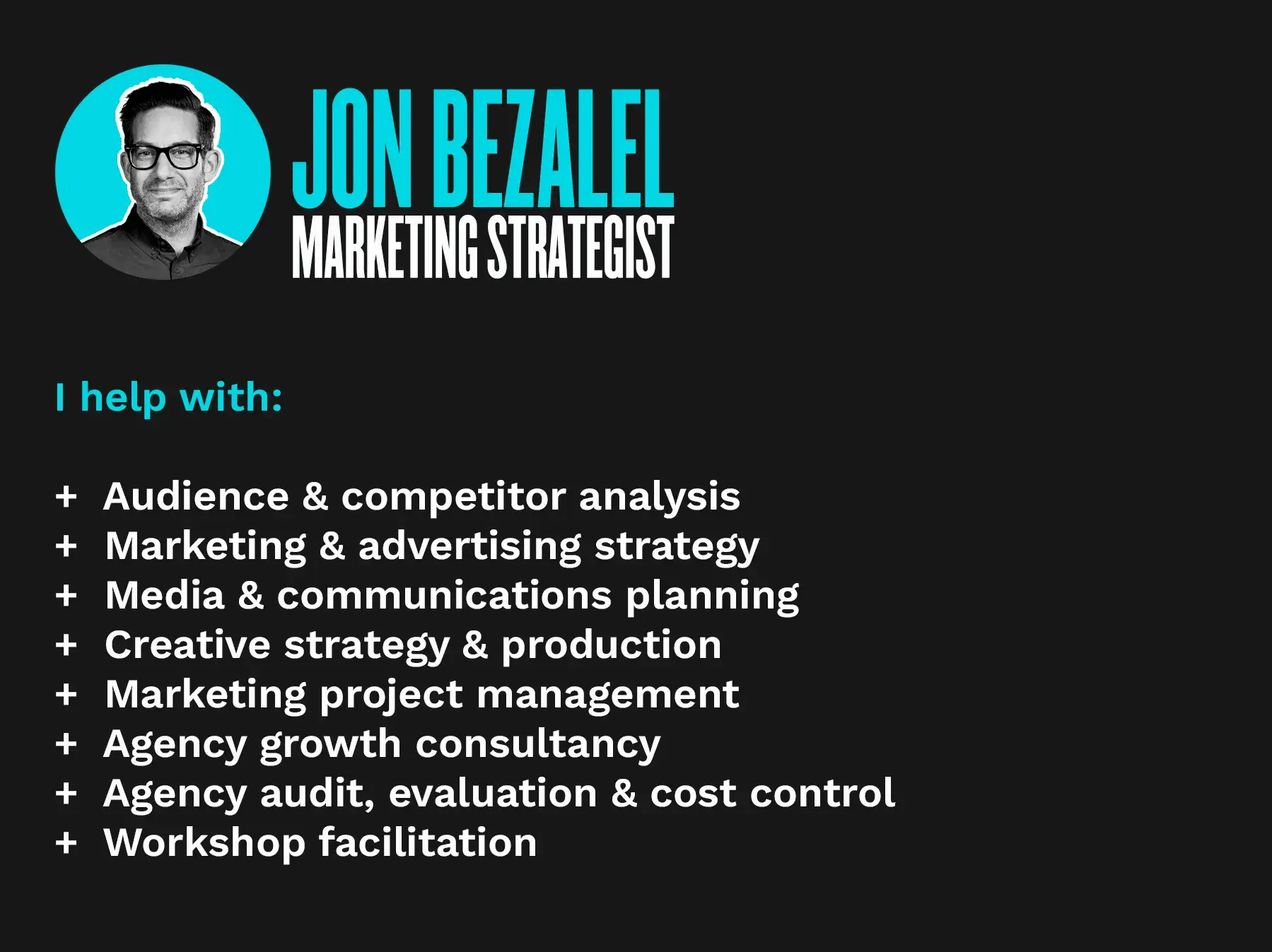 JON BEZALEL
MARKETING STRATEGIST

I help with:

+ Audience & competitor analysis
+ Marketing & advertising strategy
+ Media & communications planning
+ Creative strategy & production
+ Marketing project management
+ Agency growth consultancy
+ Agency audit, evaluation & cost control
+ Workshop facilitation